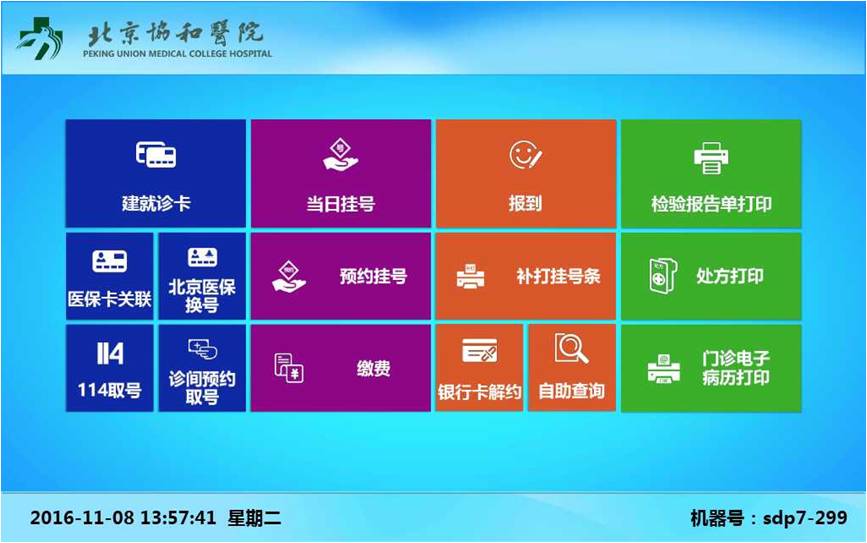 北京協和醫院
PEKING UNION MEDICAL COLLEGE HOSPITAL

建就诊卡

当日挂号

报到

检验报告单打印

医保卡关联

北京医保换号

预约挂号

补打挂号条

处方打印

114

114取号

诊间预约取号

缴费

银行卡解约

自助查询

门诊电子病历打印

2016-11-08 13:57:41 星期二

机器号：sdp7-299